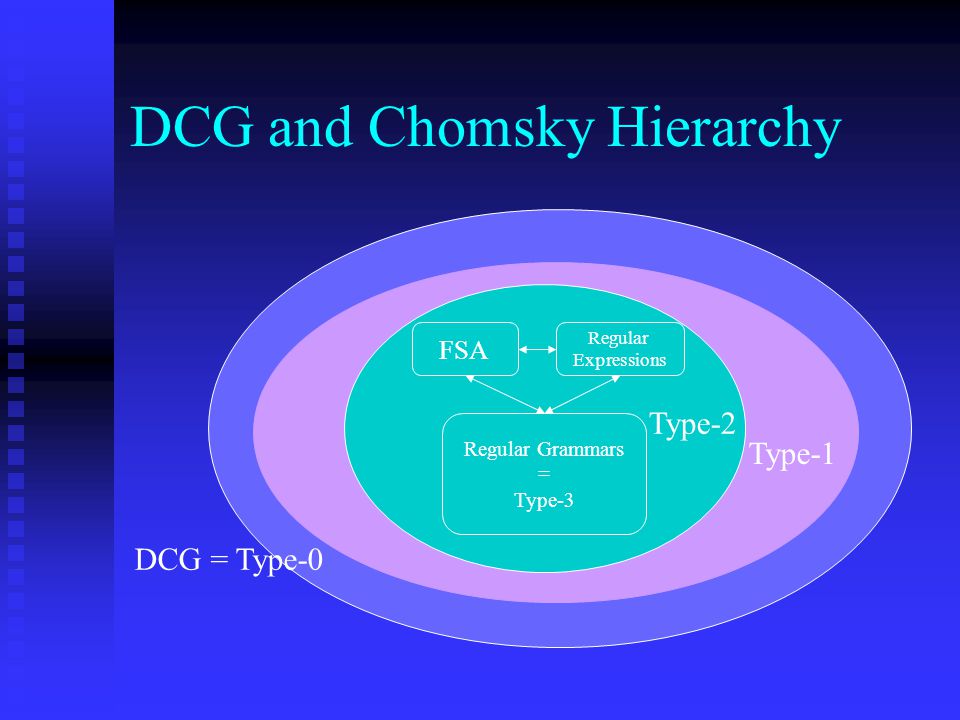 DCG and Chomsky Hierarchy

FSA

Regular Expressions

Regular Grammars = Type-3

Type-2

Type-1

DCG = Type-0